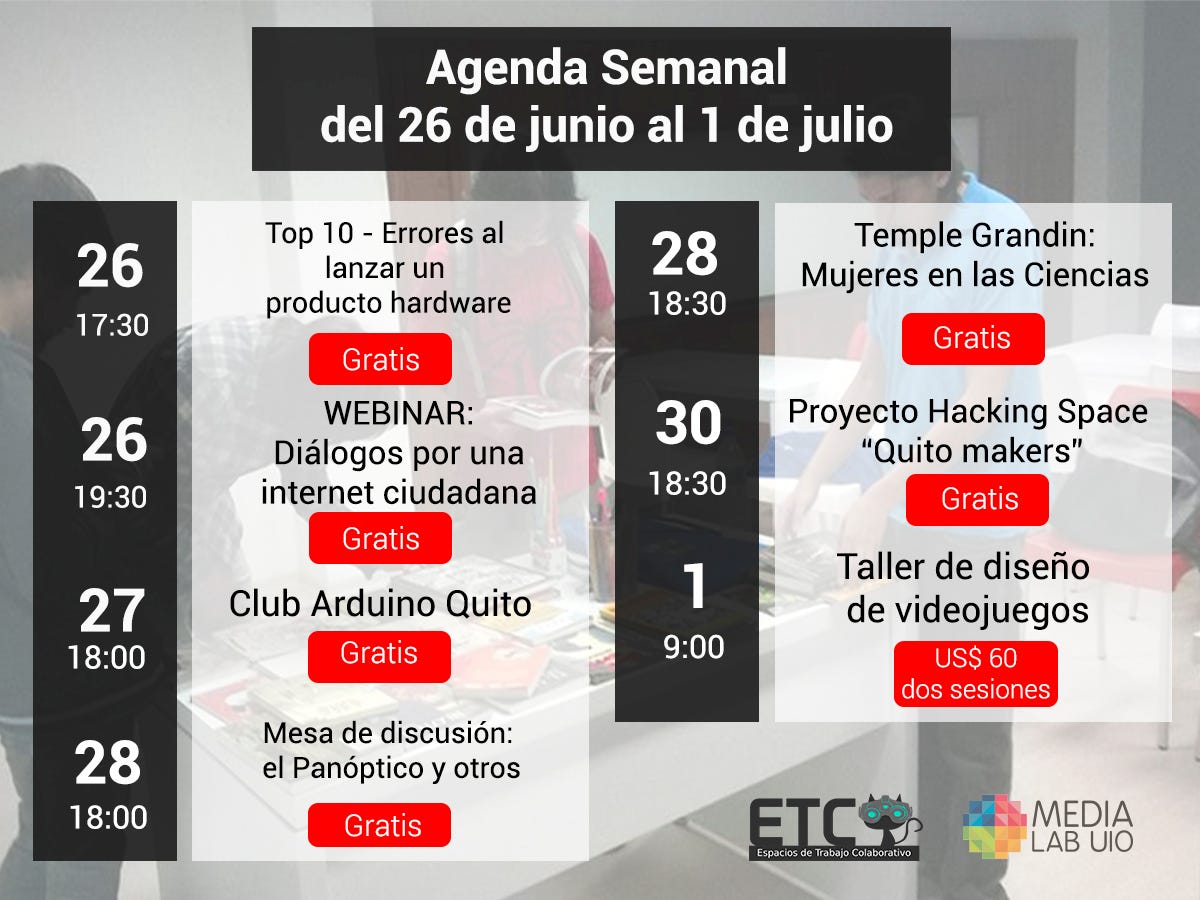 Agenda Semanal
del 26 de junio al 1 de julio

26
17:30

Top 10 - Errores al lanzar un producto hardware

Gratis

26
19:30

WEBINAR:
Diálogos por una internet ciudadana

Gratis

27
18:00

Club Arduino Quito

Gratis

28
18:00

Mesa de discusión:
el Panóptico y otros

Gratis

28
18:30

Temple Grandin:
Mujeres en las Ciencias

Gratis

30
18:30

Proyecto Hacking Space
"Quito makers"

Gratis

1
9:00

Taller de diseño de videojuegos

US$ 60
dos sesiones

ETC
Espacios de Trabajo Colaborativo

MEDIA LAB UIO